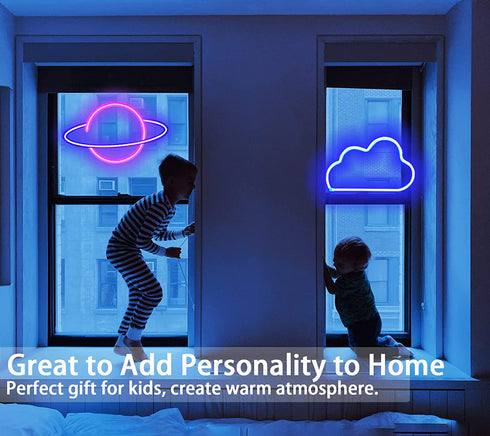 Great to Add Personality to Home
Perfect gift for kids, create warm atmosphere.